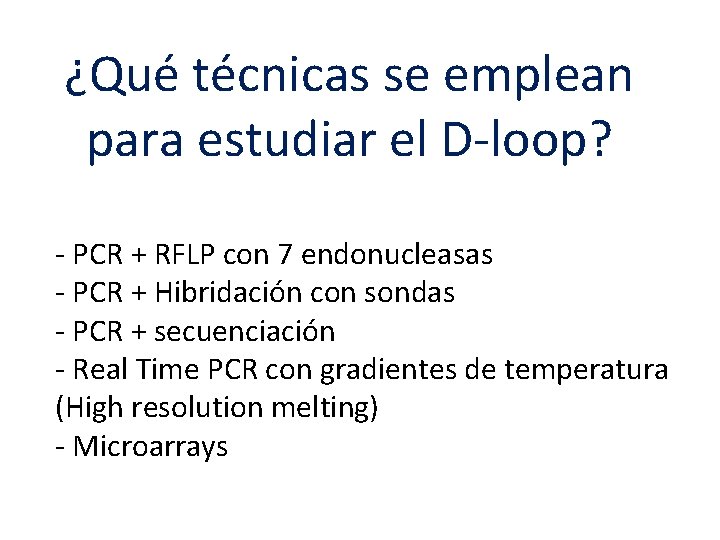 ¿Qué técnicas se emplean para estudiar el D-loop?

- PCR + RFLP con 7 endonucleasas
- PCR + Hibridación con sondas
- PCR + secuenciación
- Real Time PCR con gradientes de temperatura (High resolution melting)
- Microarrays